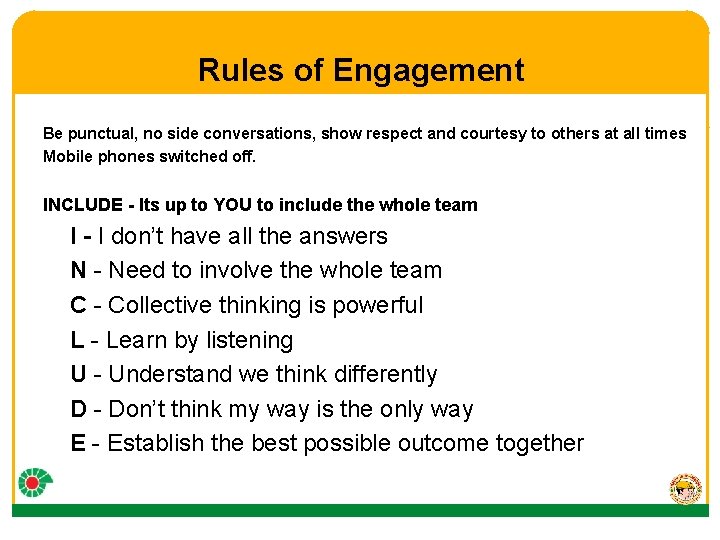 Rules of Engagement

Be punctual, no side conversations, show respect and courtesy to others at all times
Mobile phones switched off.

INCLUDE - Its up to YOU to include the whole team

I - I don't have all the answers
N - Need to involve the whole team
C - Collective thinking is powerful
L - Learn by listening
U - Understand we think differently
D - Don't think my way is the only way
E - Establish the best possible outcome together